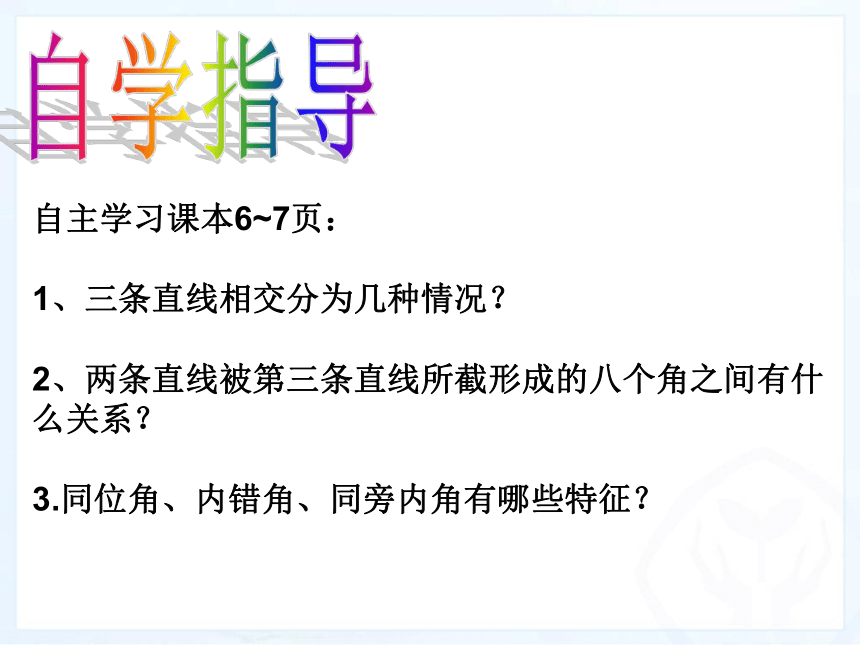 自学指导

自主学习课本6~7页：

1、三条直线相交分为几种情况？

2、两条直线被第三条直线所截形成的八个角之间有什么关系？

3.同位角、内错角、同旁内角有哪些特征？